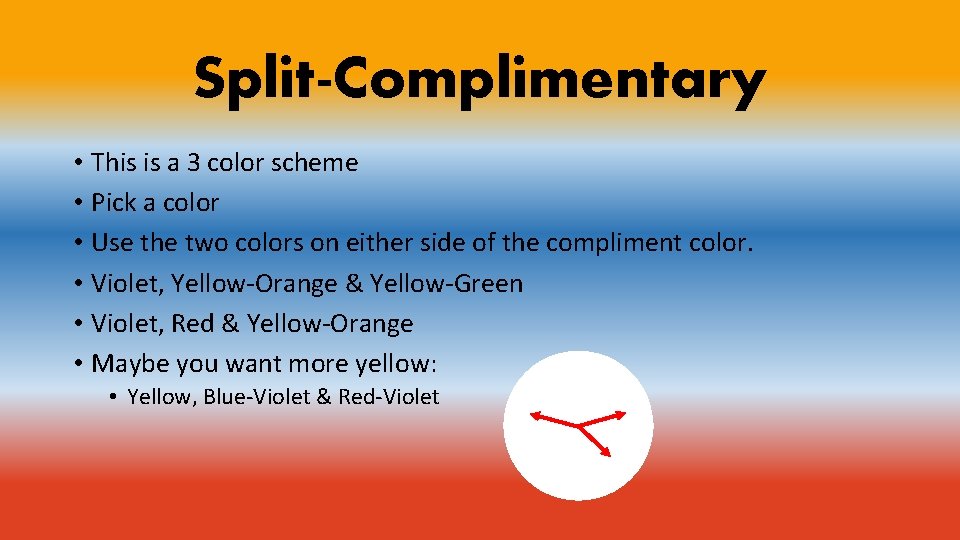 Split-Complimentary

• This is a 3 color scheme
• Pick a color
• Use the two colors on either side of the compliment color.
• Violet, Yellow-Orange & Yellow-Green
• Violet, Red & Yellow-Orange
• Maybe you want more yellow:
  • Yellow, Blue-Violet & Red-Violet